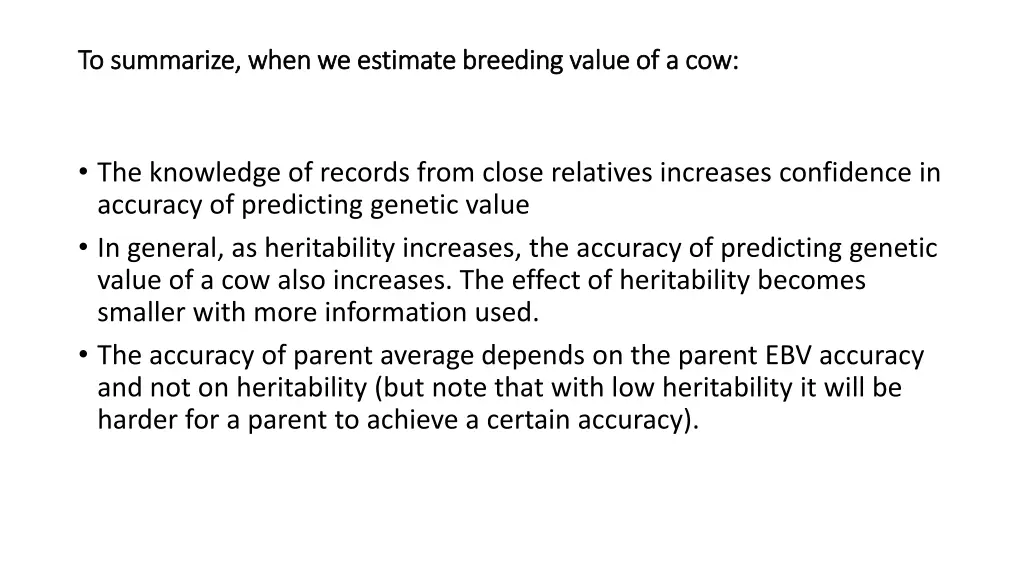 To summarize, when we estimate breeding value of a cow:

• The knowledge of records from close relatives increases confidence in accuracy of predicting genetic value
• In general, as heritability increases, the accuracy of predicting genetic value of a cow also increases. The effect of heritability becomes smaller with more information used.
• The accuracy of parent average depends on the parent EBV accuracy and not on heritability (but note that with low heritability it will be harder for a parent to achieve a certain accuracy).